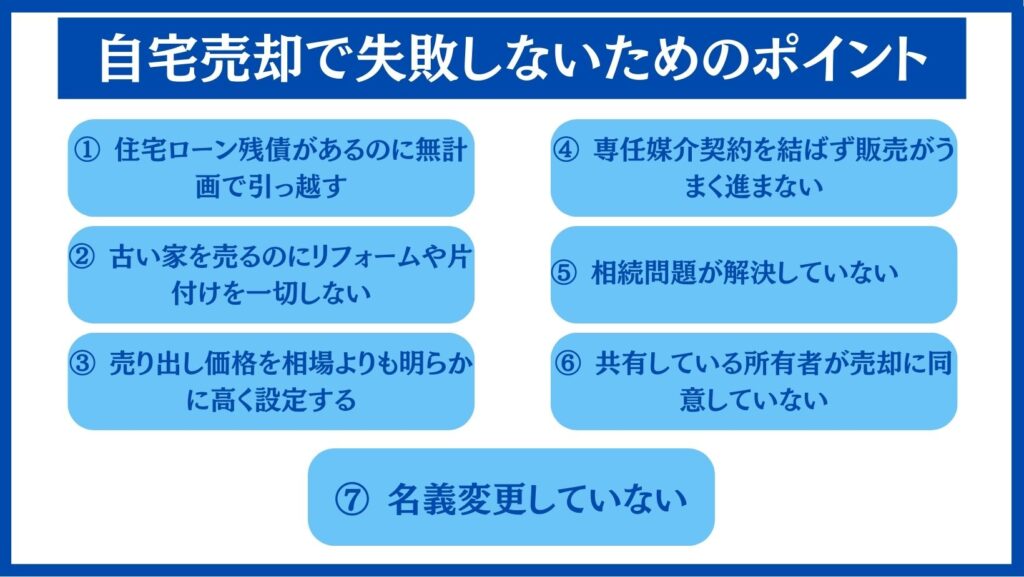 自宅売却で失敗しないためのポイント

① 住宅ローン残債があるのに無計画で引っ越す

② 古い家を売るのにリフォームや片付けを一切しない

③ 売り出し価格を相場よりも明らかに高く設定する

④ 専任媒介契約を結ばず販売がうまく進まない

⑤ 相続問題が解決していない

⑥ 共有している所有者が売却に同意していない

⑦ 名義変更していない